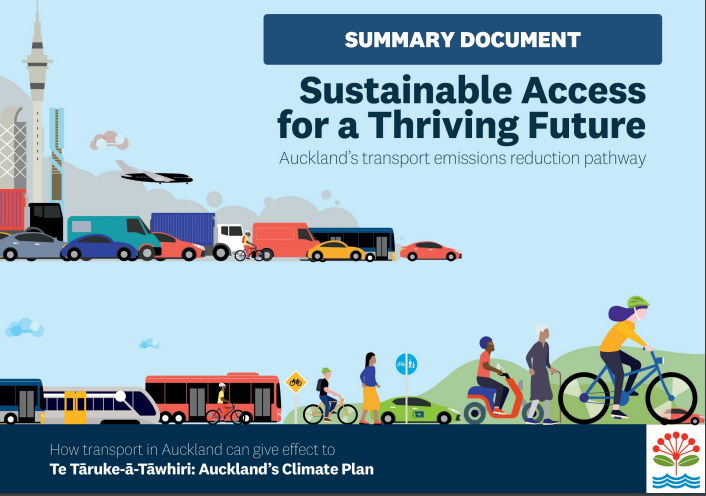 SUMMARY DOCUMENT

Sustainable Access for a Thriving Future

Auckland's transport emissions reduction pathway

How transport in Auckland can give effect to

Te Tāruke-ā-Tāwhiri: Auckland's Climate Plan